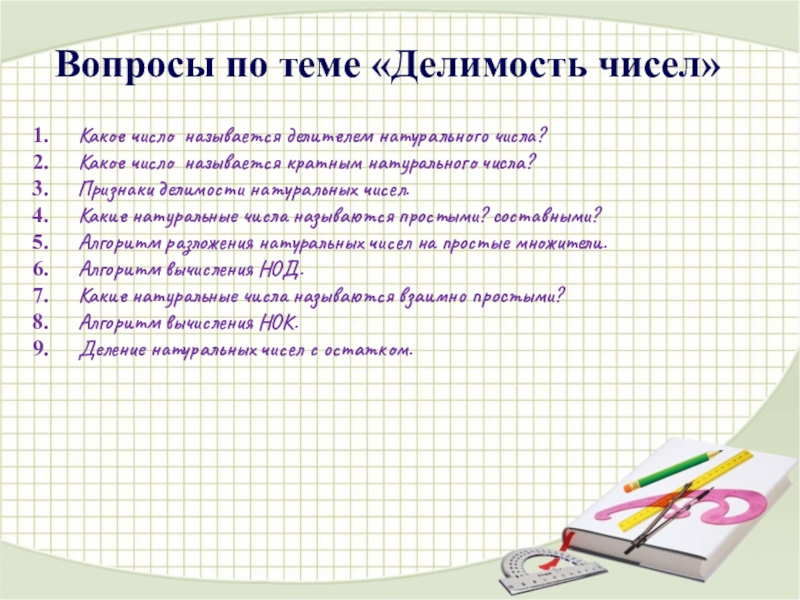 Вопросы по теме «Делимость чисел»

1. Какое число называется делителем натурального числа?
2. Какое число называется кратным натурального числа?
3. Признаки делимости натуральных чисел.
4. Какие натуральные числа называются простыми? составными?
5. Алгоритм разложения натуральных чисел на простые множители.
6. Алгоритм вычисления НОД.
7. Какие натуральные числа называются взаимно простыми?
8. Алгоритм вычисления НОК.
9. Деление натуральных чисел с остатком.